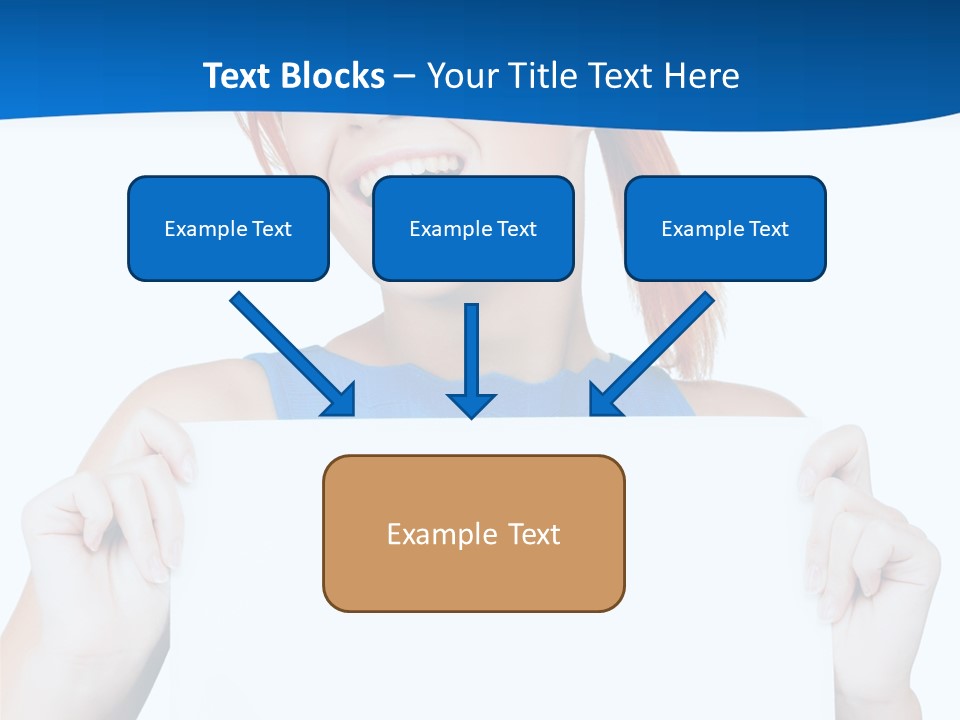 Text Blocks – Your Title Text Here

Example Text

Example Text

Example Text

Example Text